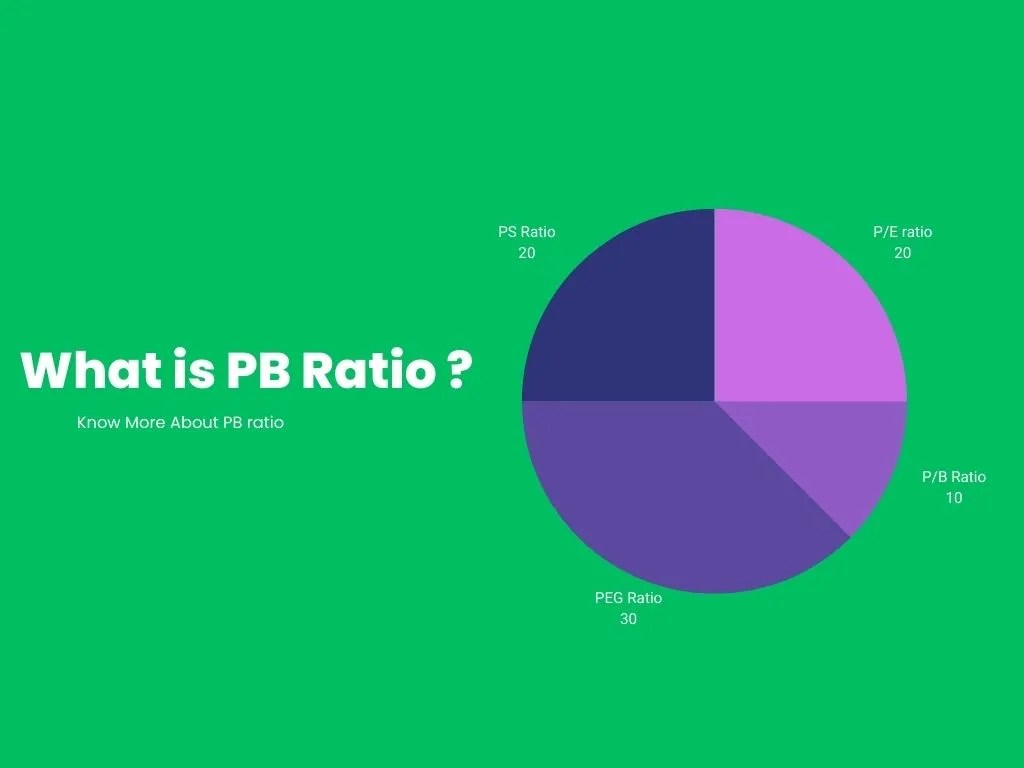 What is PB Ratio ?

Know More About PB ratio

PS Ratio
20

P/E ratio
20

P/B Ratio
10

PEG Ratio
30